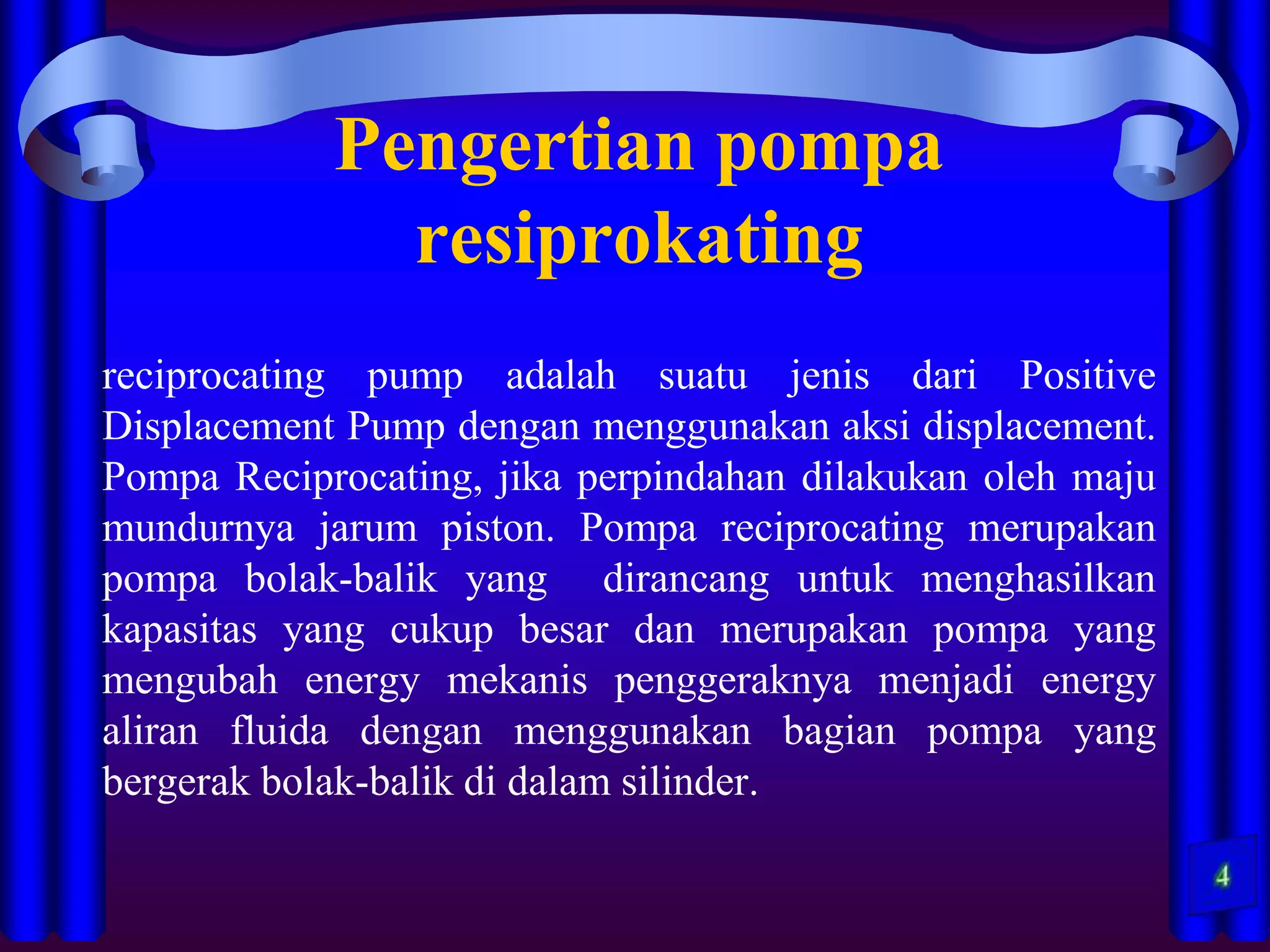 Pengertian pompa resiprokating

reciprocating pump adalah suatu jenis dari Positive Displacement Pump dengan menggunakan aksi displacement. Pompa Reciprocating, jika perpindahan dilakukan oleh maju mundurnya jarum piston. Pompa reciprocating merupakan pompa bolak-balik yang dirancang untuk menghasilkan kapasitas yang cukup besar dan merupakan pompa yang mengubah energy mekanis penggeraknya menjadi energy aliran fluida dengan menggunakan bagian pompa yang bergerak bolak-balik di dalam silinder.

4